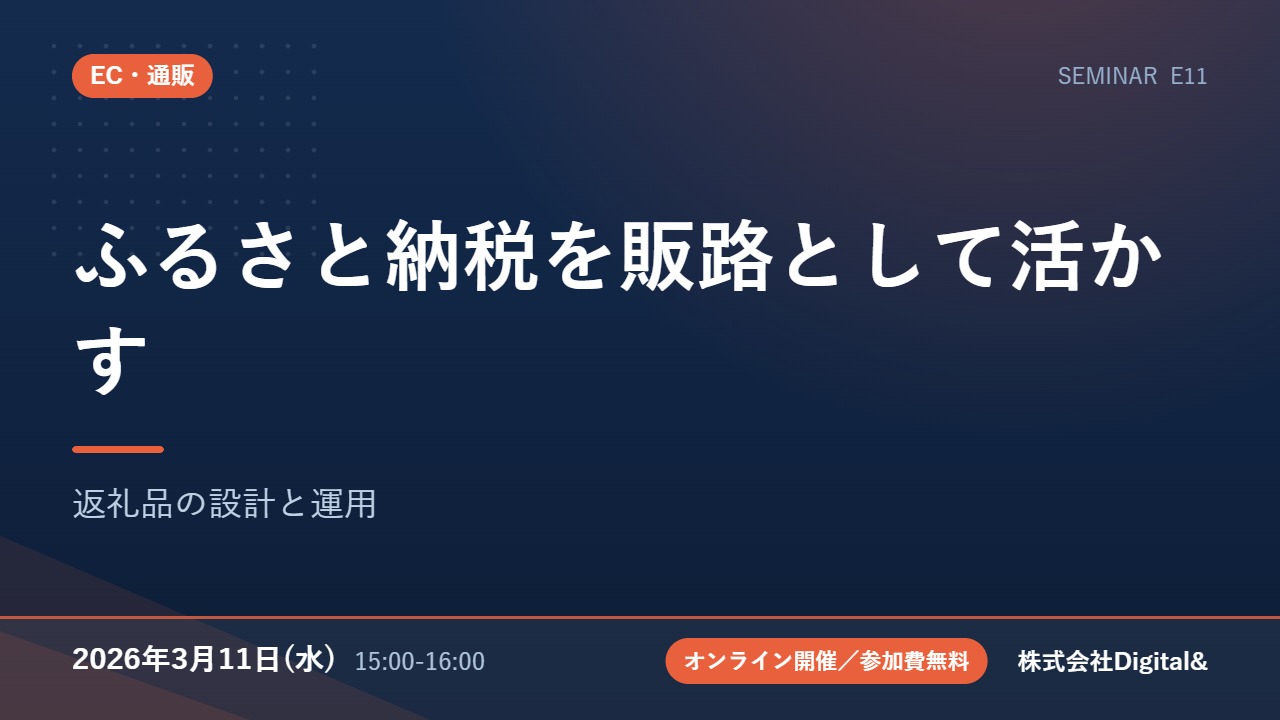 EC・通販

SEMINAR E11

ふるさと納税を販路として活かす

返礼品の設計と運用

2026年3月11日(水) 15:00-16:00

オンライン開催／参加費無料

株式会社Digital&